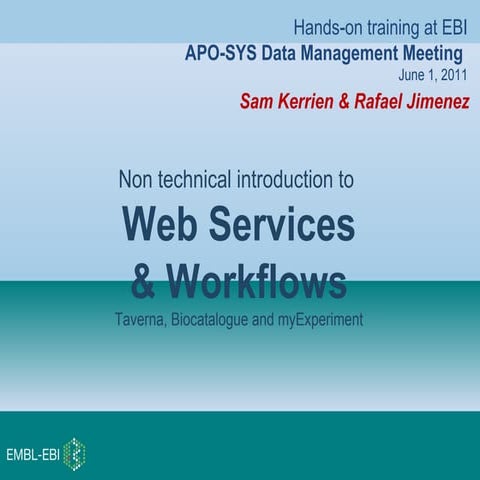 Hands-on training at EBI
APO-SYS Data Management Meeting
June 1, 2011
Sam Kerrien & Rafael Jimenez

Non technical introduction to
Web Services
& Workflows
Taverna, Biocatalogue and myExperiment

EMBL-EBI